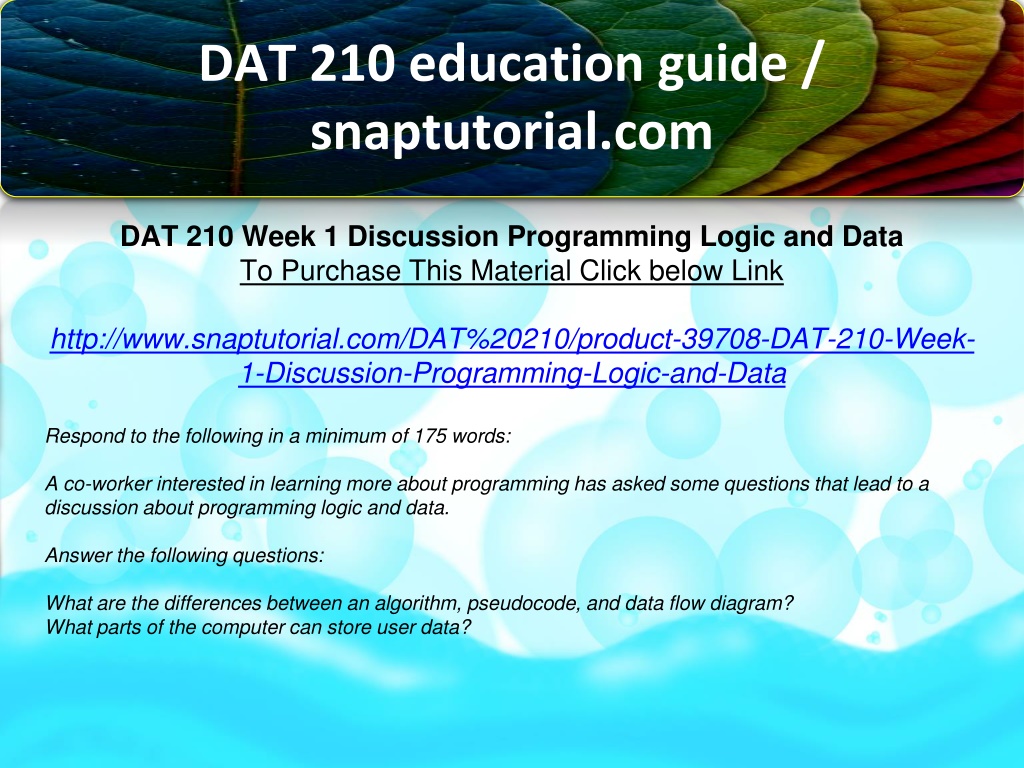 DAT 210 education guide / snaptutorial.com

DAT 210 Week 1 Discussion Programming Logic and Data
To Purchase This Material Click below Link

http://www.snaptutorial.com/DAT%20210/product-39708-DAT-210-Week-1-Discussion-Programming-Logic-and-Data

Respond to the following in a minimum of 175 words:

A co-worker interested in learning more about programming has asked some questions that lead to a discussion about programming logic and data.

Answer the following questions:

What are the differences between an algorithm, pseudocode, and data flow diagram?
What parts of the computer can store user data?